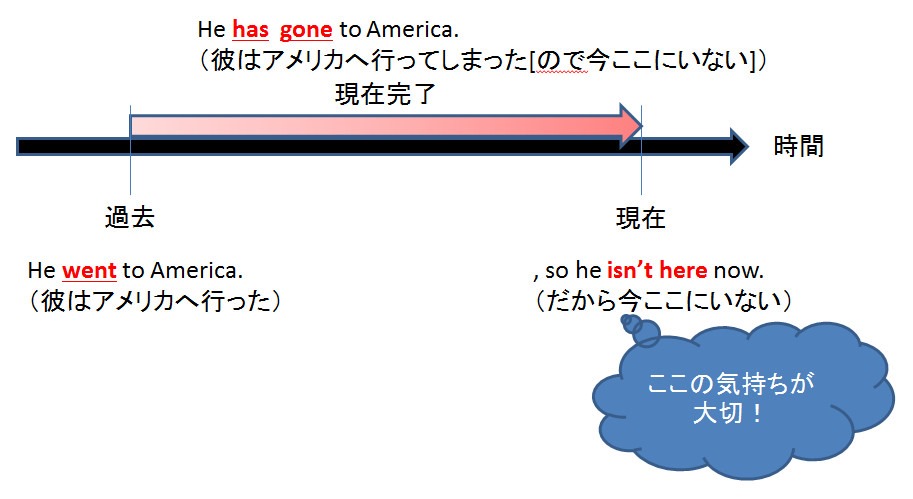 He has gone to America.
（彼はアメリカへ行ってしまった[ので今ここにいない]）

現在完了

時間

過去

現在

He went to America.
（彼はアメリカへ行った）

, so he isn't here now.
（だから今ここにいない）

ここの気持ちが大切！